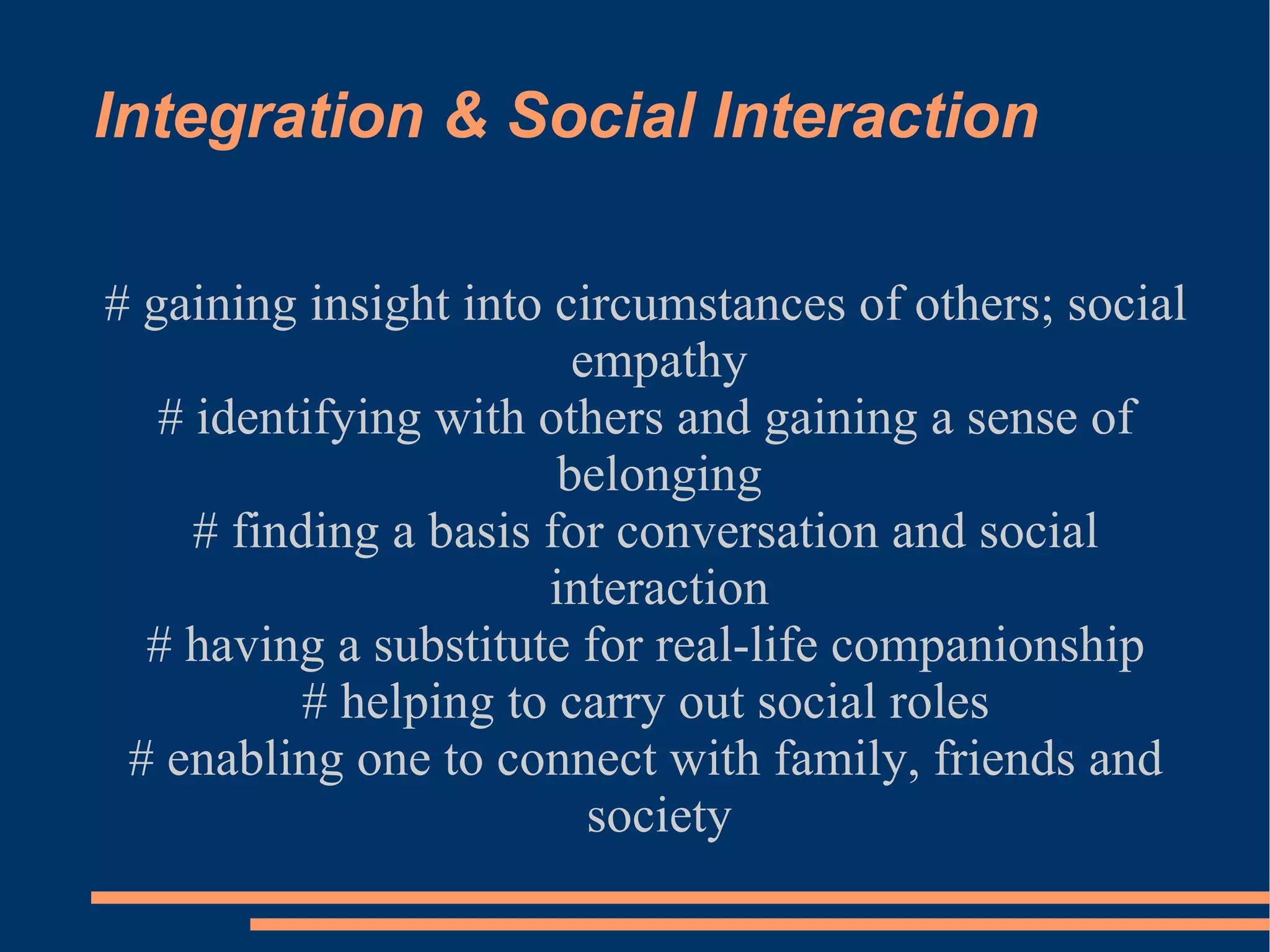 Integration & Social Interaction

# gaining insight into circumstances of others; social empathy
# identifying with others and gaining a sense of belonging
# finding a basis for conversation and social interaction
# having a substitute for real-life companionship
# helping to carry out social roles
# enabling one to connect with family, friends and society